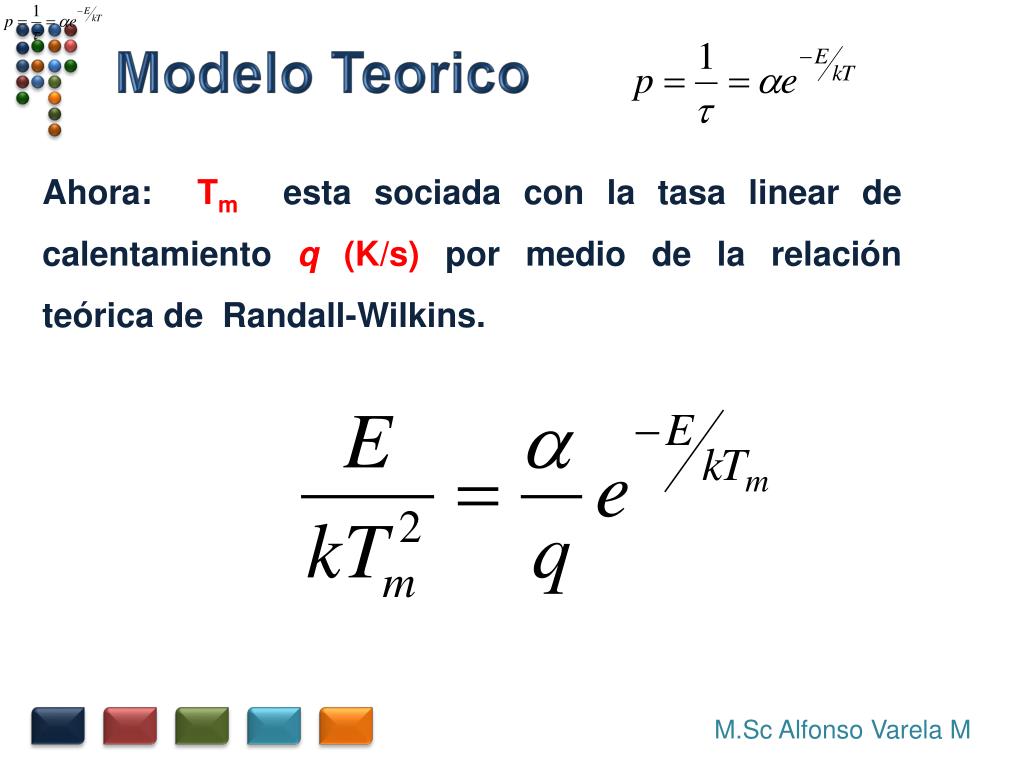 $p = \frac{1}{\tau} = \alpha e^{-E/kT}$

Modelo Teorico

$p = \frac{1}{\tau} = \alpha e^{-E/kT}$

Ahora: $T_m$ esta sociada con la tasa linear de calentamiento $q$ (K/s) por medio de la relación teórica de Randall-Wilkins.

$\frac{E}{kT_m^2} = \frac{\alpha}{q} e^{-E/kT_m}$

M.Sc Alfonso Varela M